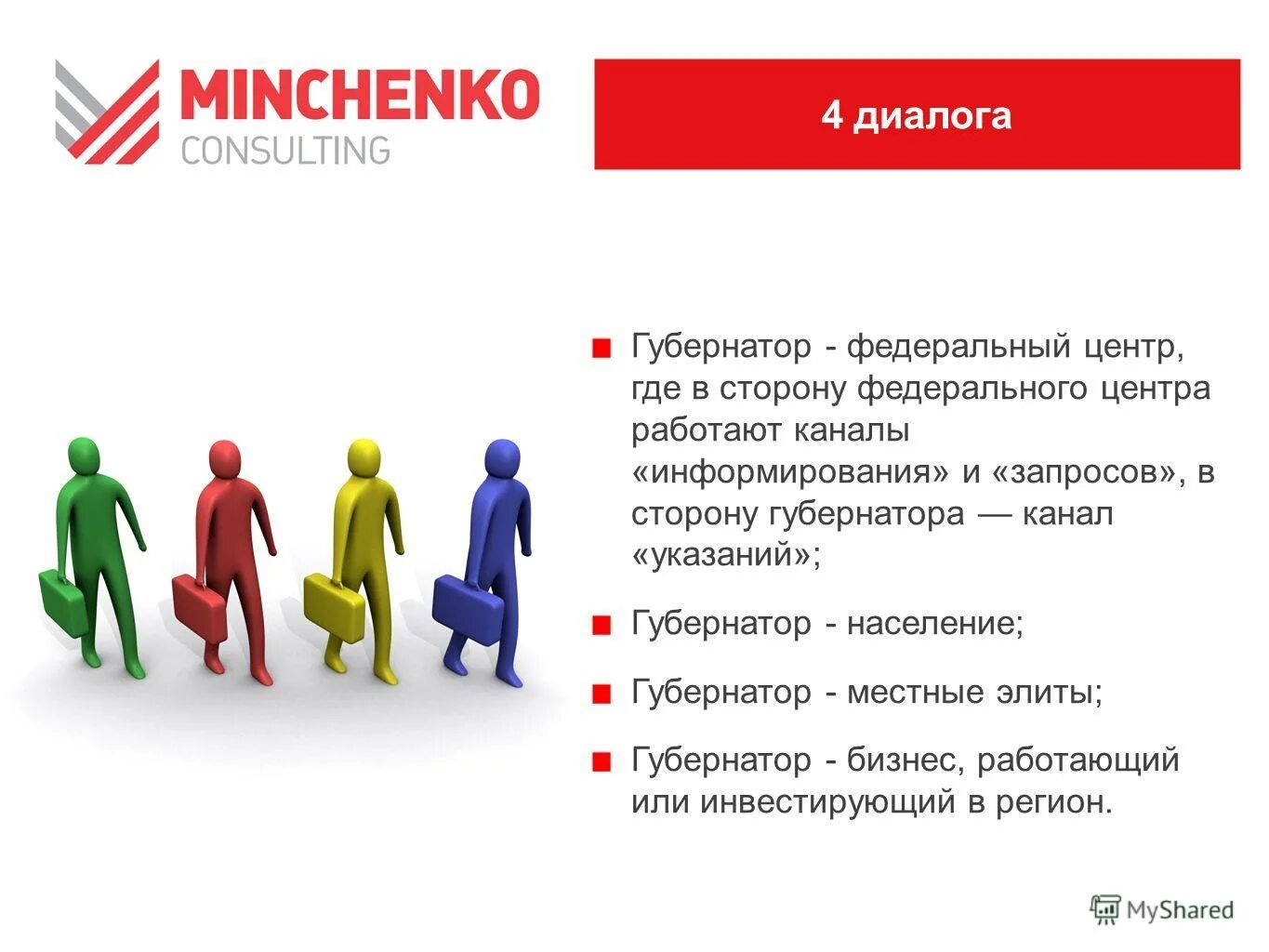 MINCHENKO
CONSULTING

4 диалога

Губернатор - федеральный центр, где в сторону федерального центра работают каналы «информирования» и «запросов», в сторону губернатора — канал «указаний»;

Губернатор - население;

Губернатор - местные элиты;

Губернатор - бизнес, работающий или инвестирующий в регион.

MyShared